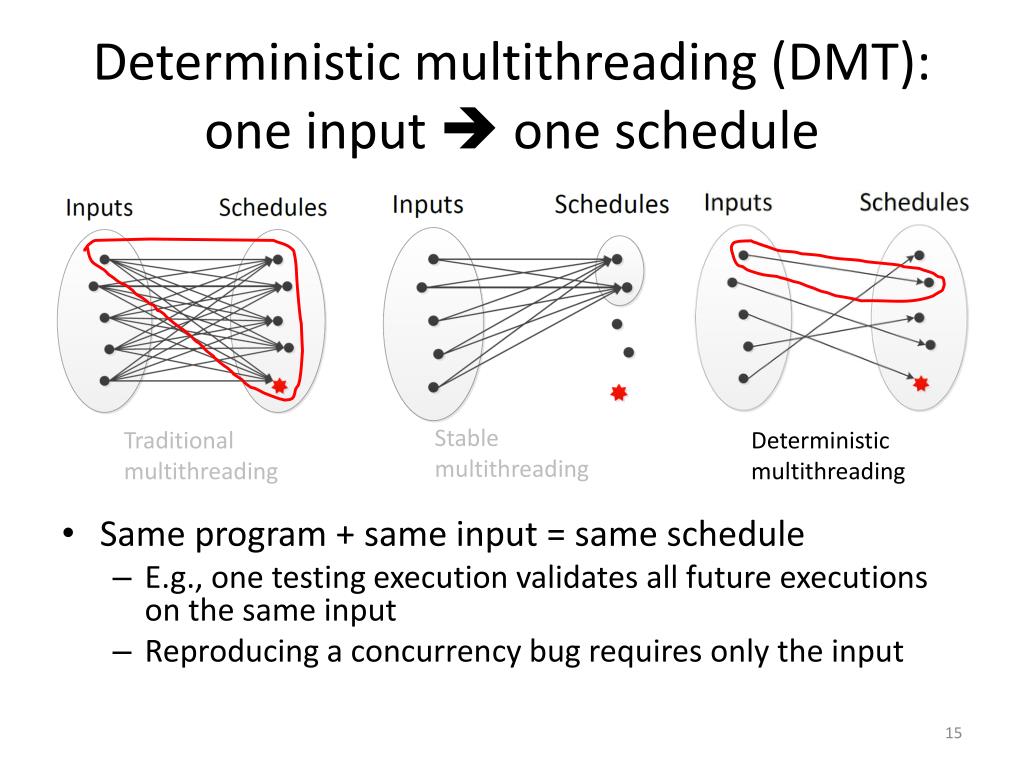 Deterministic multithreading (DMT): one input ➔ one schedule

Inputs Schedules

Inputs Schedules

Inputs Schedules

Traditional multithreading

Stable multithreading

Deterministic multithreading

• Same program + same input = same schedule
 – E.g., one testing execution validates all future executions on the same input
 – Reproducing a concurrency bug requires only the input

15